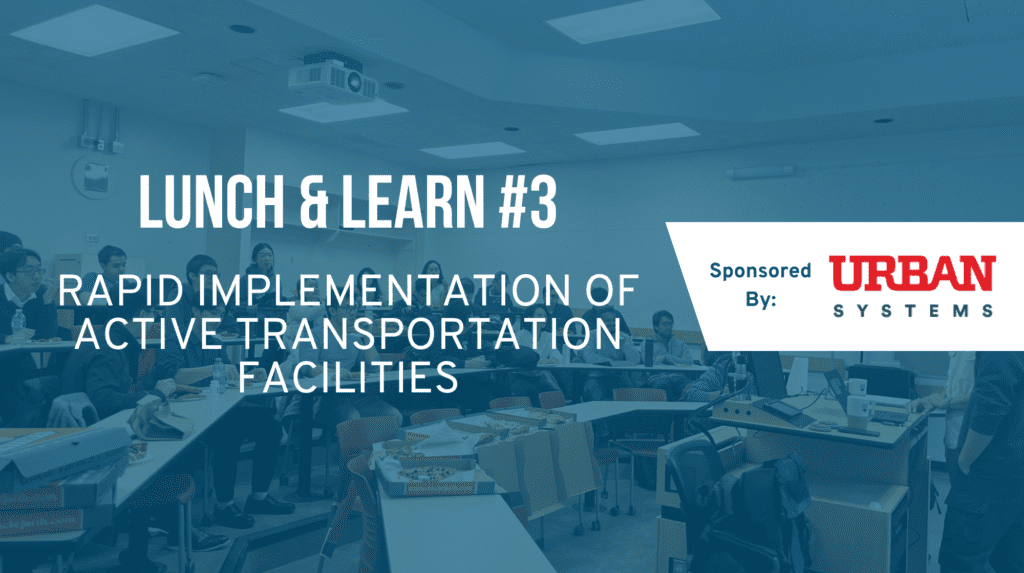 LUNCH & LEARN #3

RAPID IMPLEMENTATION OF ACTIVE TRANSPORTATION FACILITIES

Sponsored By:

URBAN SYSTEMS